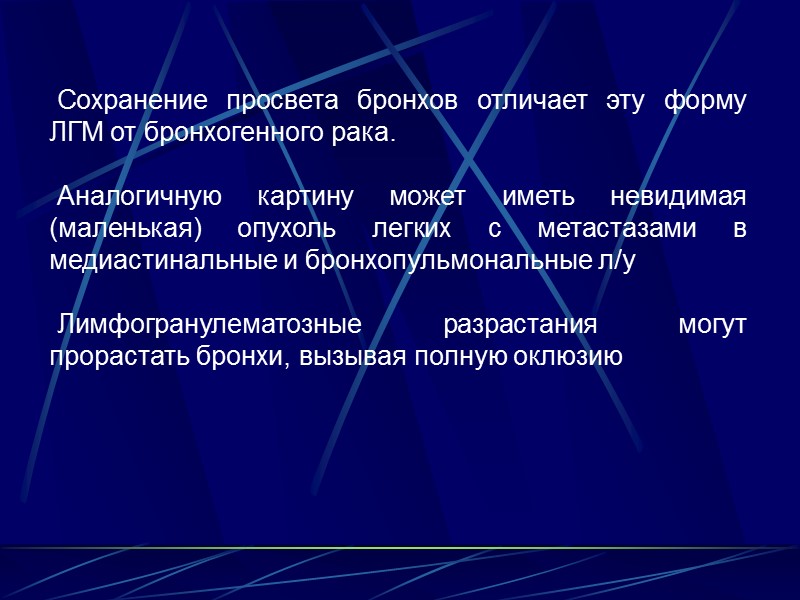 Сохранение просвета бронхов отличает эту форму ЛГМ от бронхогенного рака.

Аналогичную картину может иметь невидимая (маленькая) опухоль легких с метастазами в медиастинальные и бронхопульмональные л/у

Лимфогранулематозные разрастания могут прорастать бронхи, вызывая полную оклюзию